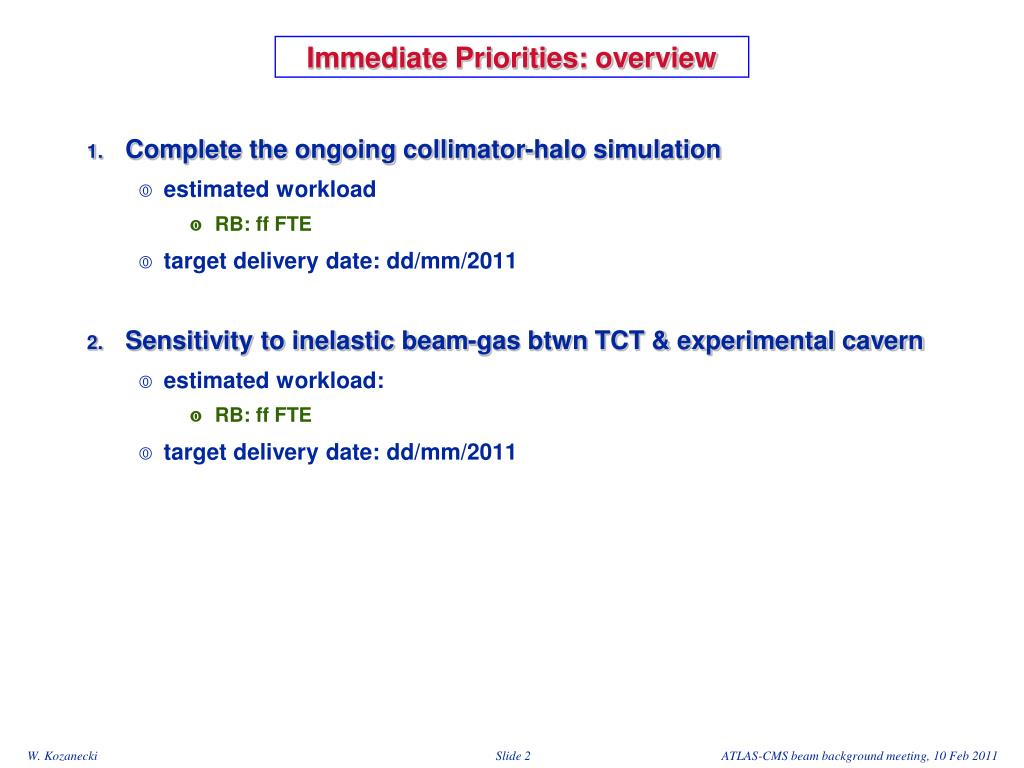 Immediate Priorities: overview

1. Complete the ongoing collimator-halo simulation

estimated workload

RB: ff FTE

target delivery date: dd/mm/2011

2. Sensitivity to inelastic beam-gas btwn TCT & experimental cavern

estimated workload:

RB: ff FTE

target delivery date: dd/mm/2011

W. Kozanecki

Slide 2

ATLAS-CMS beam background meeting, 10 Feb 2011